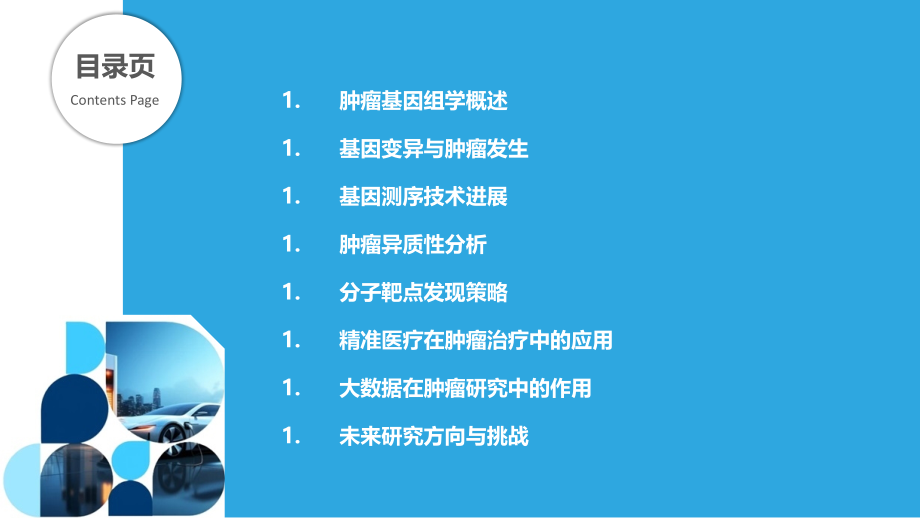 目录页
Contents Page

1. 肿瘤基因组学概述

1. 基因变异与肿瘤发生

1. 基因测序技术进展

1. 肿瘤异质性分析

1. 分子靶点发现策略

1. 精准医疗在肿瘤治疗中的应用

1. 大数据在肿瘤研究中的作用

1. 未来研究方向与挑战